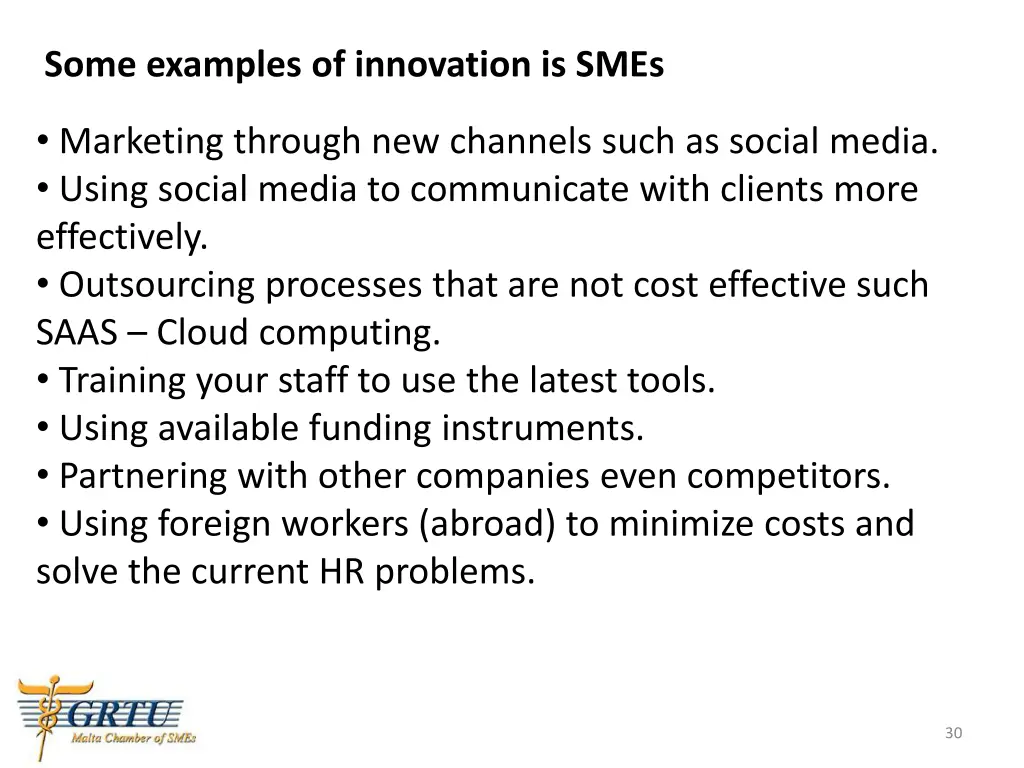 Some examples of innovation is SMEs

• Marketing through new channels such as social media.
• Using social media to communicate with clients more effectively.
• Outsourcing processes that are not cost effective such SAAS – Cloud computing.
• Training your staff to use the latest tools.
• Using available funding instruments.
• Partnering with other companies even competitors.
• Using foreign workers (abroad) to minimize costs and solve the current HR problems.

GRTU
Malta Chamber of SMEs

30